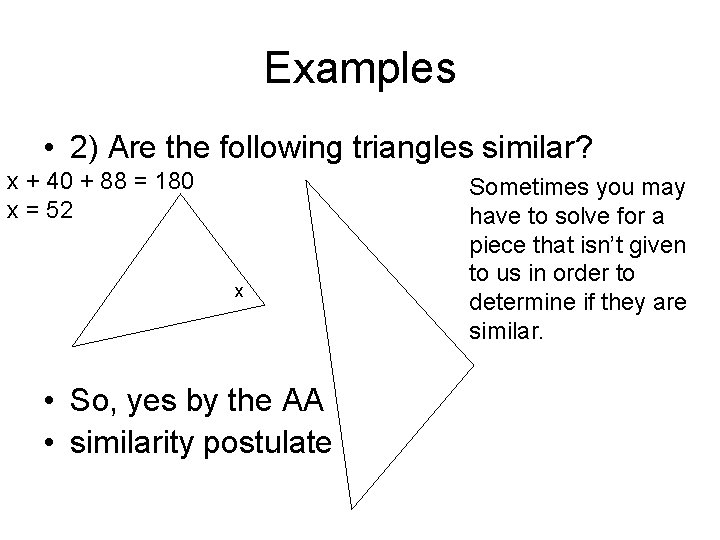 Examples

• 2) Are the following triangles similar?

$x + 40 + 88 = 180$
$x = 52$

x

Sometimes you may have to solve for a piece that isn't given to us in order to determine if they are similar.

• So, yes by the AA
• similarity postulate